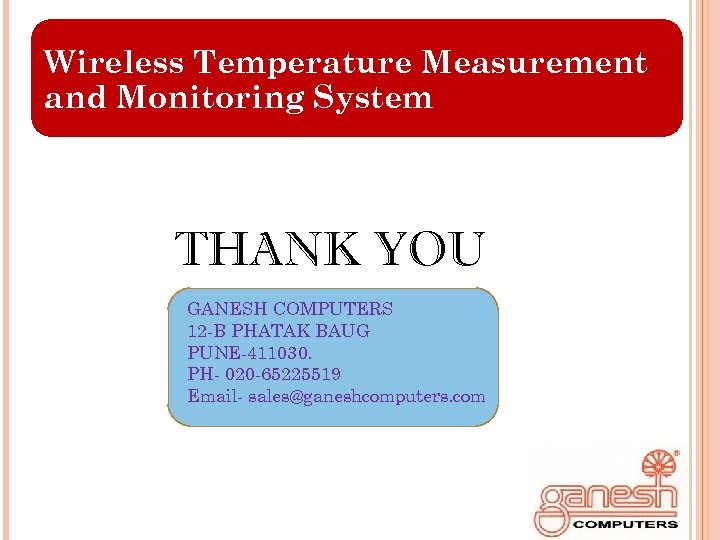 Wireless Temperature Measurement and Monitoring System

THANK YOU

GANESH COMPUTERS
12-B PHATAK BAUG
PUNE-411030.
PH- 020-65225519
Email- sales@ganeshcomputers.com

ganesh
COMPUTERS